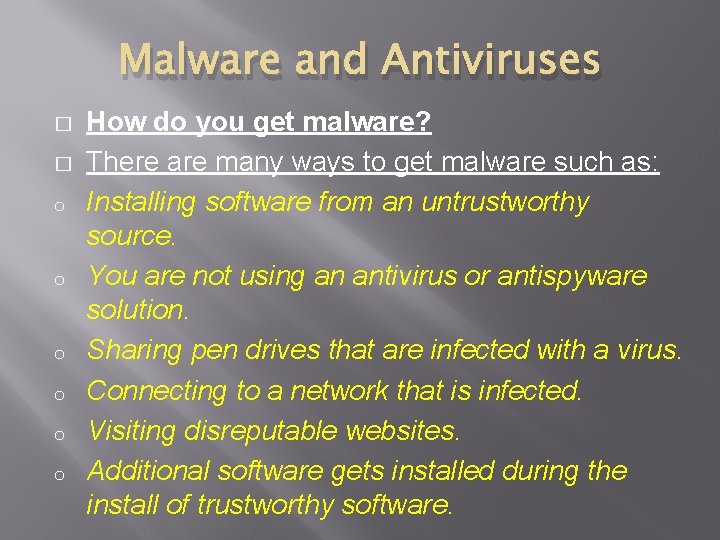 Malware and Antiviruses

□ How do you get malware?
□ There are many ways to get malware such as:
o Installing software from an untrustworthy source.
o You are not using an antivirus or antispyware solution.
o Sharing pen drives that are infected with a virus.
o Connecting to a network that is infected.
o Visiting disreputable websites.
o Additional software gets installed during the install of trustworthy software.